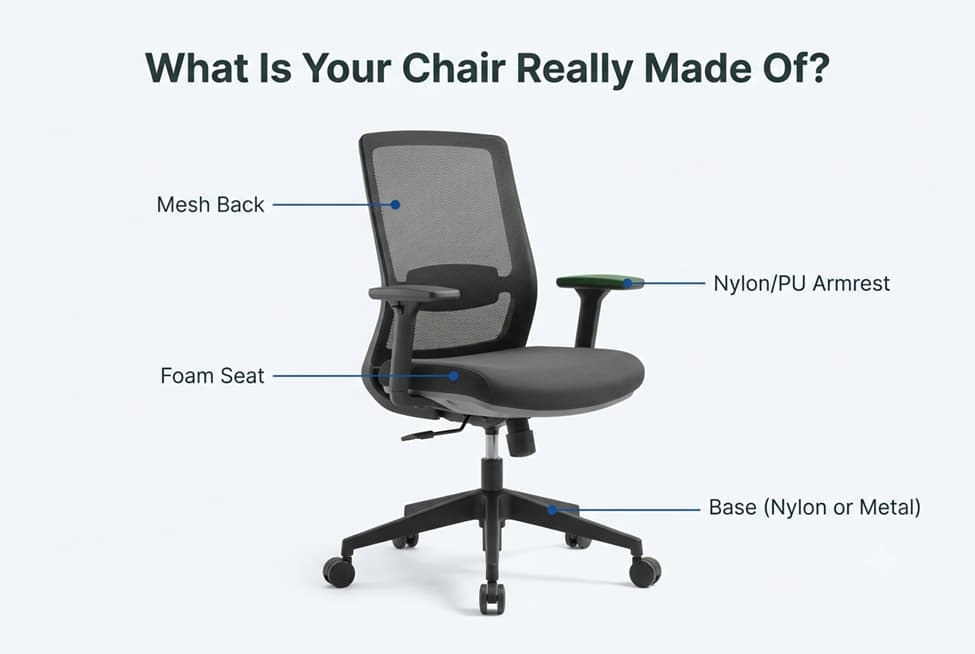 What Is Your Chair Really Made Of?

Mesh Back

Nylon/PU Armrest

Foam Seat

Base (Nylon or Metal)